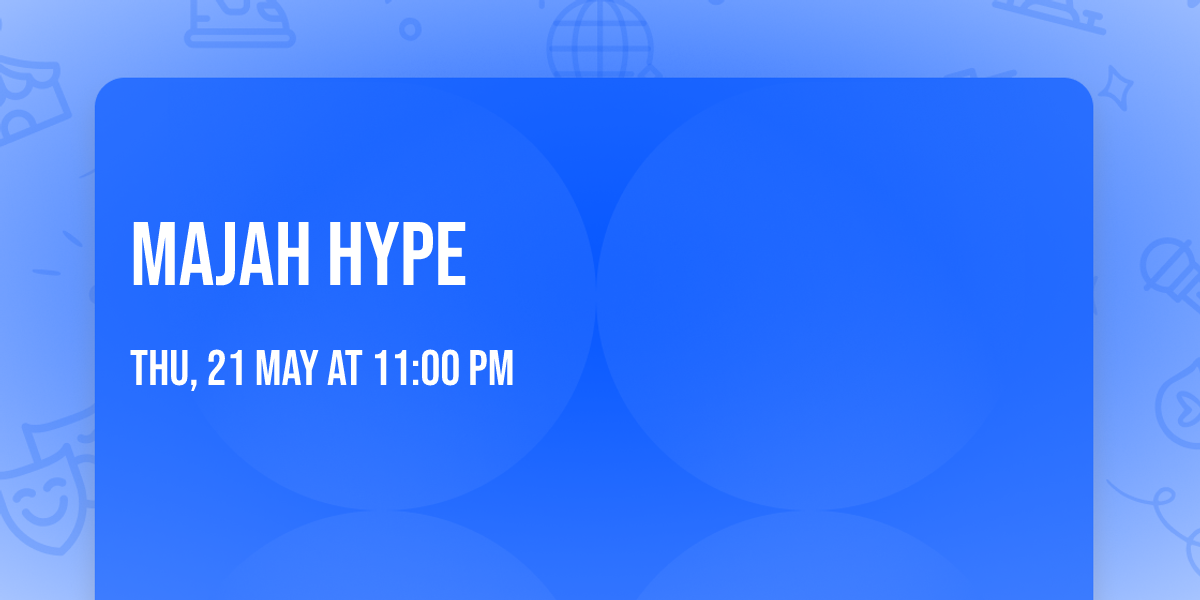 MAJAH HYPE

THU, 21 MAY AT 11:00 PM